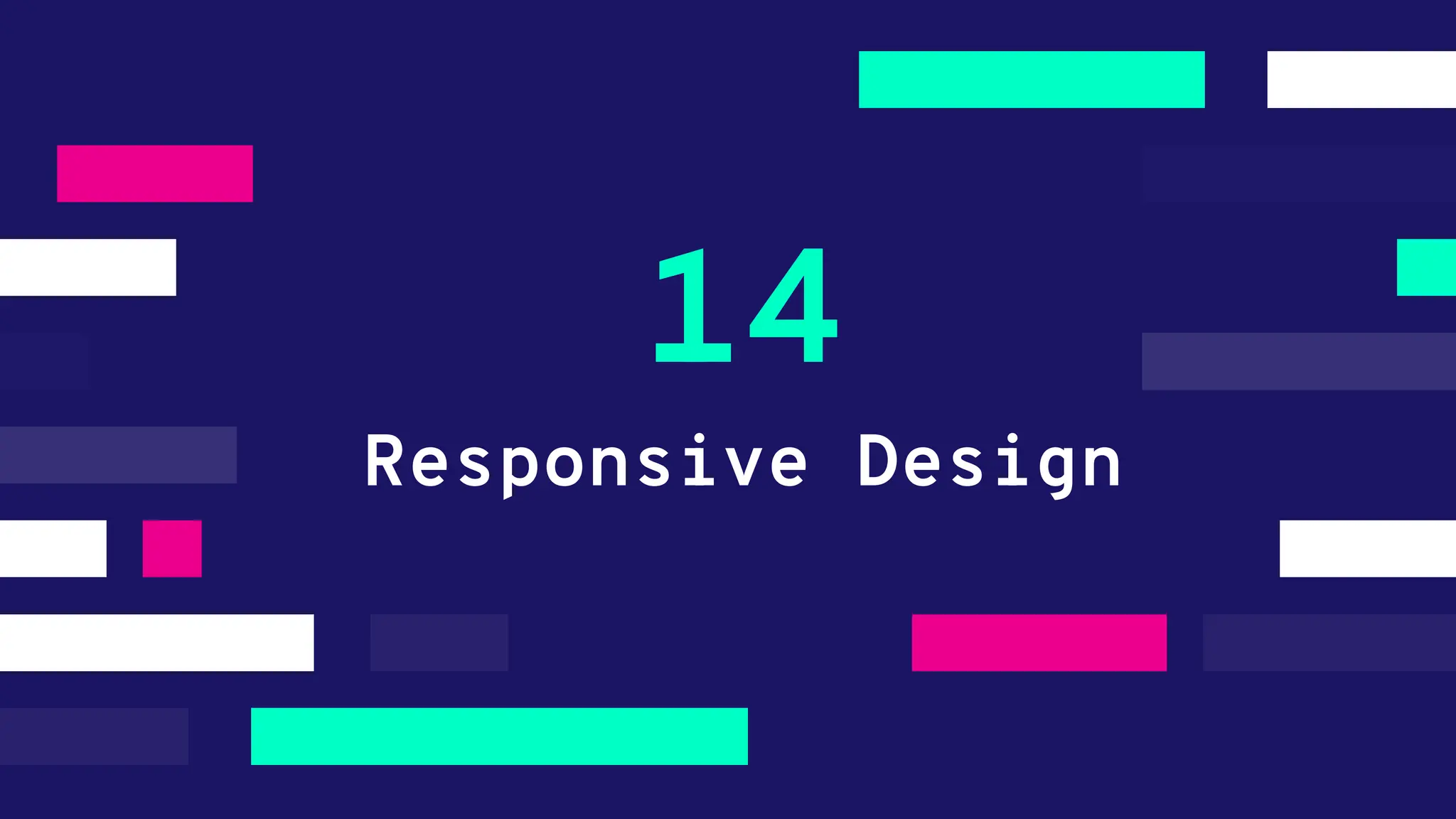 14

Responsive Design